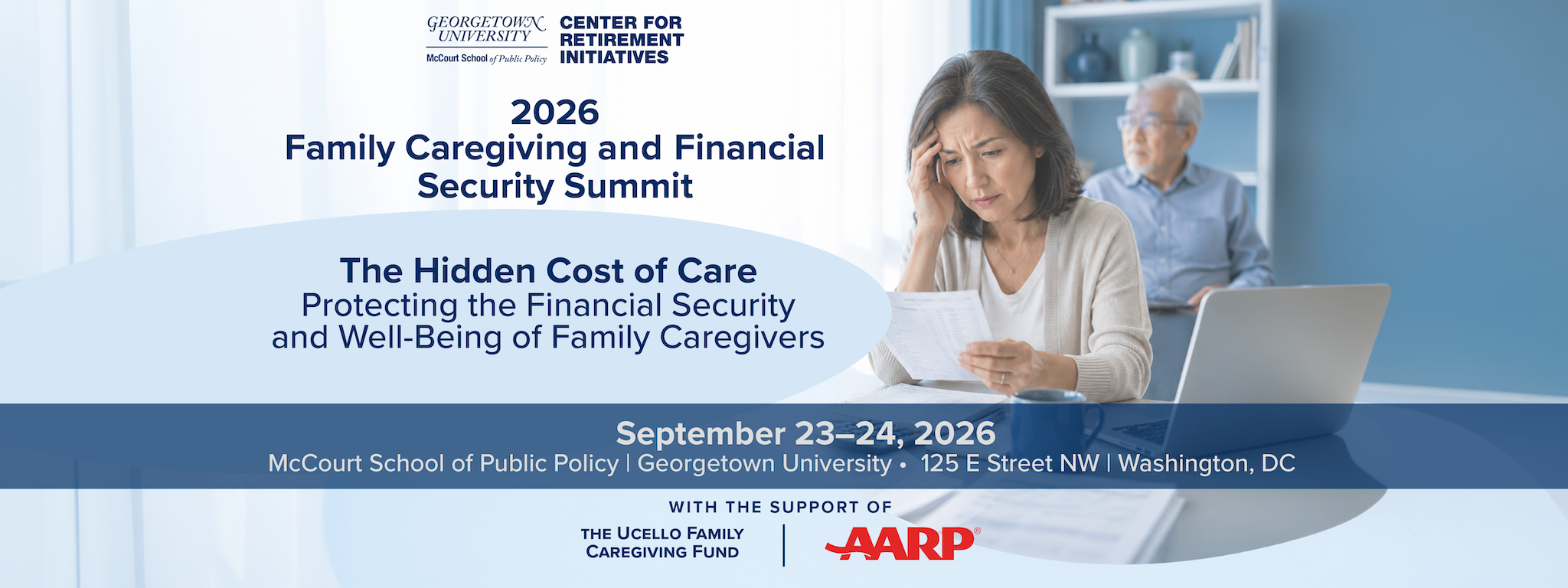 GEORGETOWN UNIVERSITY
McCourt School of Public Policy
CENTER FOR RETIREMENT INITIATIVES

2026
Family Caregiving and Financial Security Summit

The Hidden Cost of Care
Protecting the Financial Security and Well-Being of Family Caregivers

September 23–24, 2026
McCourt School of Public Policy | Georgetown University • 125 E Street NW | Washington, DC

WITH THE SUPPORT OF
THE UCELLO FAMILY CAREGIVING FUND
AARP®